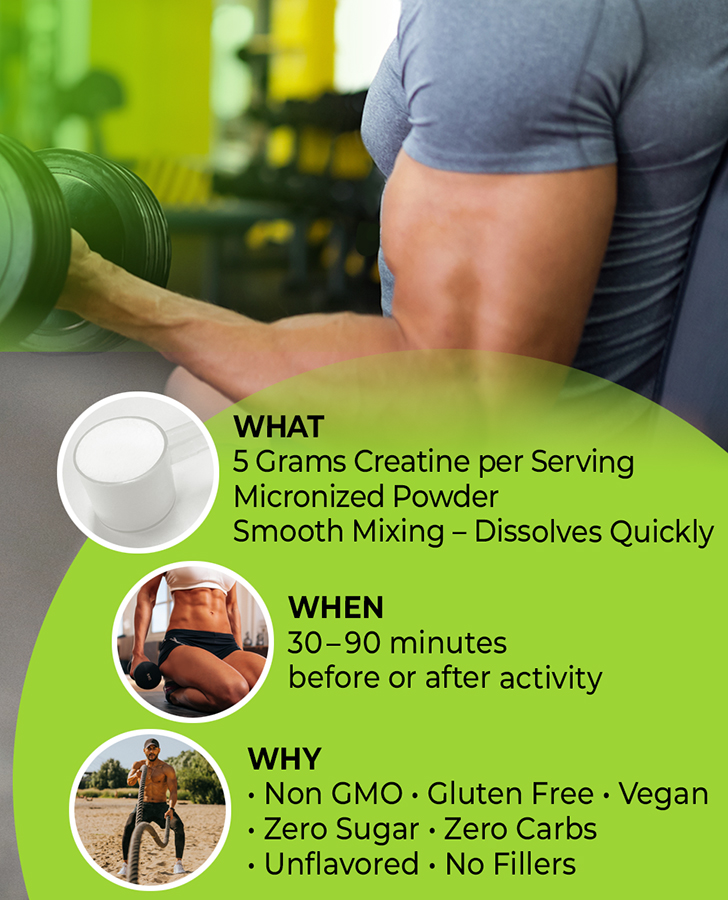 WHAT
5 Grams Creatine per Serving
Micronized Powder
Smooth Mixing – Dissolves Quickly

WHEN
30–90 minutes
before or after activity

WHY
• Non GMO • Gluten Free • Vegan
• Zero Sugar • Zero Carbs
• Unflavored • No Fillers